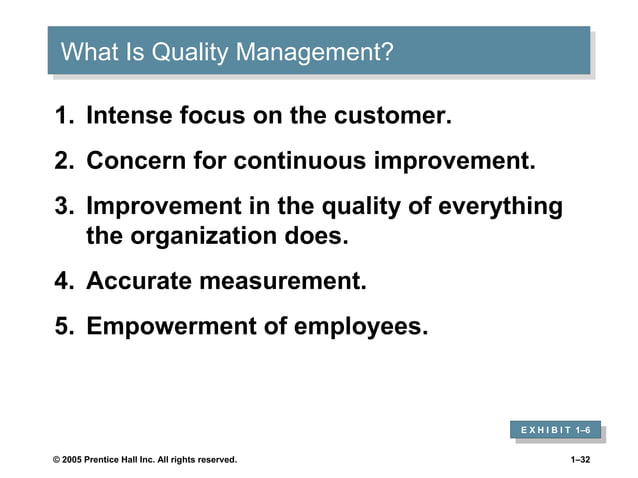 What Is Quality Management?

1. Intense focus on the customer.

2. Concern for continuous improvement.

3. Improvement in the quality of everything the organization does.

4. Accurate measurement.

5. Empowerment of employees.

EXHIBIT 1–6

© 2005 Prentice Hall Inc. All rights reserved.

1–32